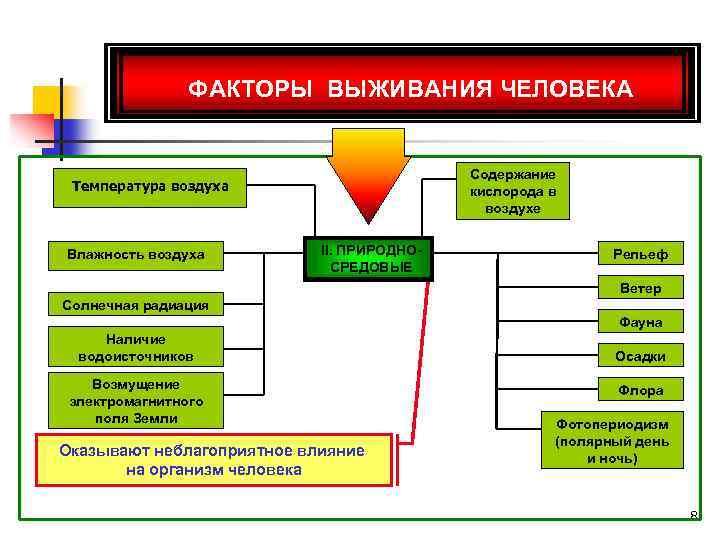 ФАКТОРЫ ВЫЖИВАНИЯ ЧЕЛОВЕКА

Температура воздуха

Содержание кислорода в воздухе

II. ПРИРОДНО-СРЕДОВЫЕ

Влажность воздуха

Солнечная радиация

Наличие водоисточников

Возмущение электромагнитного поля Земли

Рельеф

Ветер

Фауна

Осадки

Флора

Фотопериодизм (полярный день и ночь)

Оказывают неблагоприятное влияние на организм человека

8